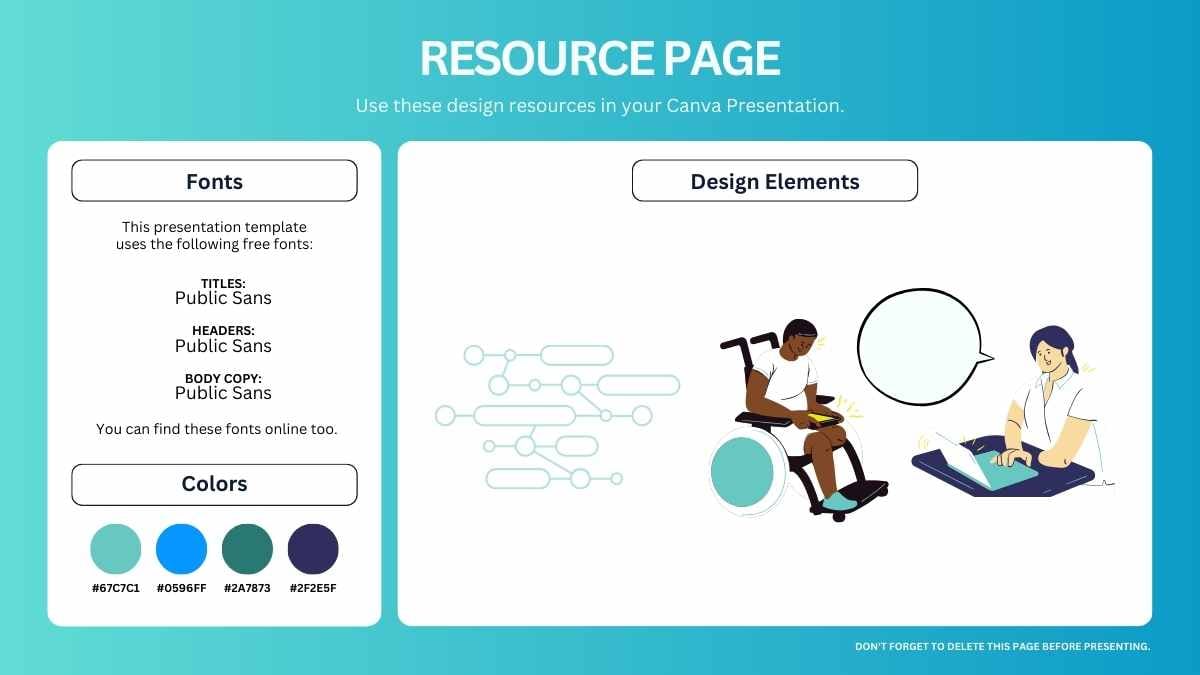 RESOURCE PAGE

Use these design resources in your Canva Presentation.

Fonts

This presentation template uses the following free fonts:

TITLES:
Public Sans

HEADERS:
Public Sans

BODY COPY:
Public Sans

You can find these fonts online too.

Colors

#67C7C1 #0596FF #2A7873 #2F2E5F

Design Elements

DON'T FORGET TO DELETE THIS PAGE BEFORE PRESENTING.